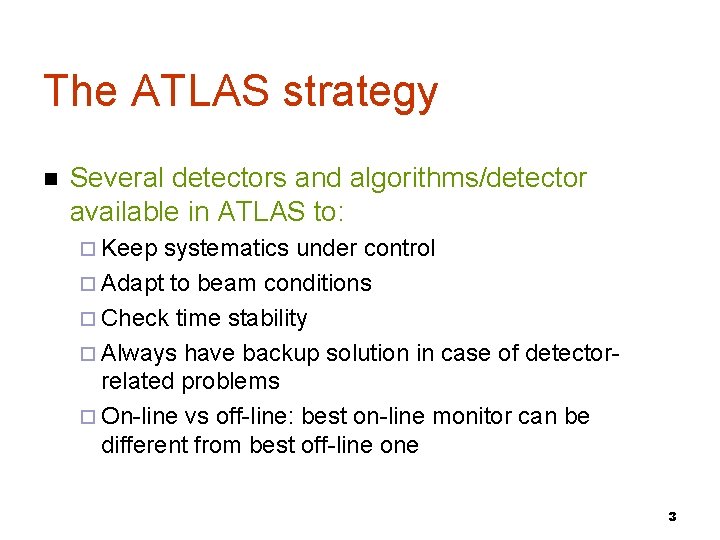 The ATLAS strategy

■ Several detectors and algorithms/detector available in ATLAS to:

□ Keep systematics under control

□ Adapt to beam conditions

□ Check time stability

□ Always have backup solution in case of detector-related problems

□ On-line vs off-line: best on-line monitor can be different from best off-line one

3